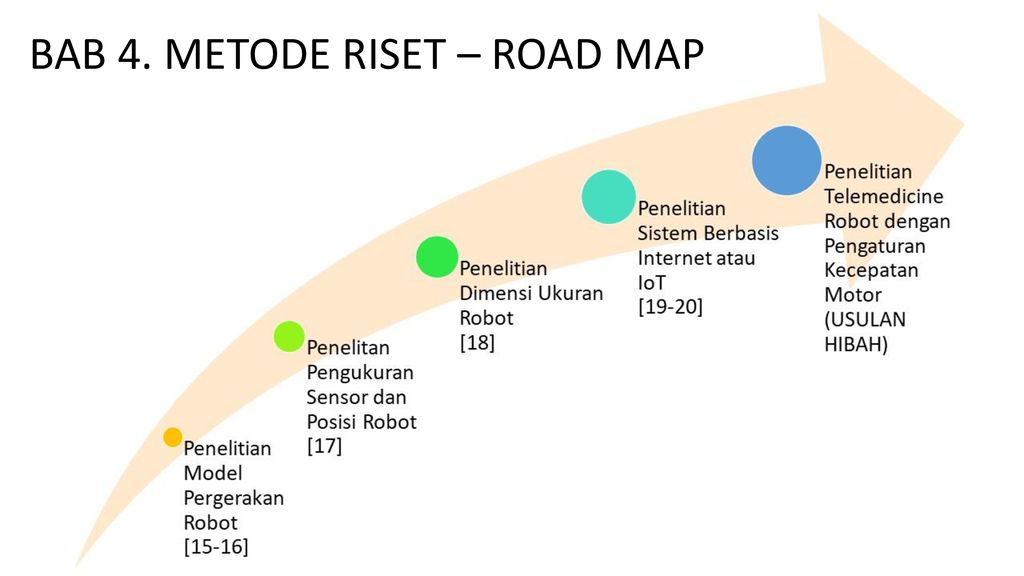 BAB 4. METODE RISET – ROAD MAP

Penelitian Model Pergerakan Robot [15-16]

Penelitan Pengukuran Sensor dan Posisi Robot [17]

Penelitian Dimensi Ukuran Robot [18]

Penelitian Sistem Berbasis Internet atau IoT [19-20]

Penelitian Telemedicine Robot dengan Pengaturan Kecepatan Motor (USULAN HIBAH)